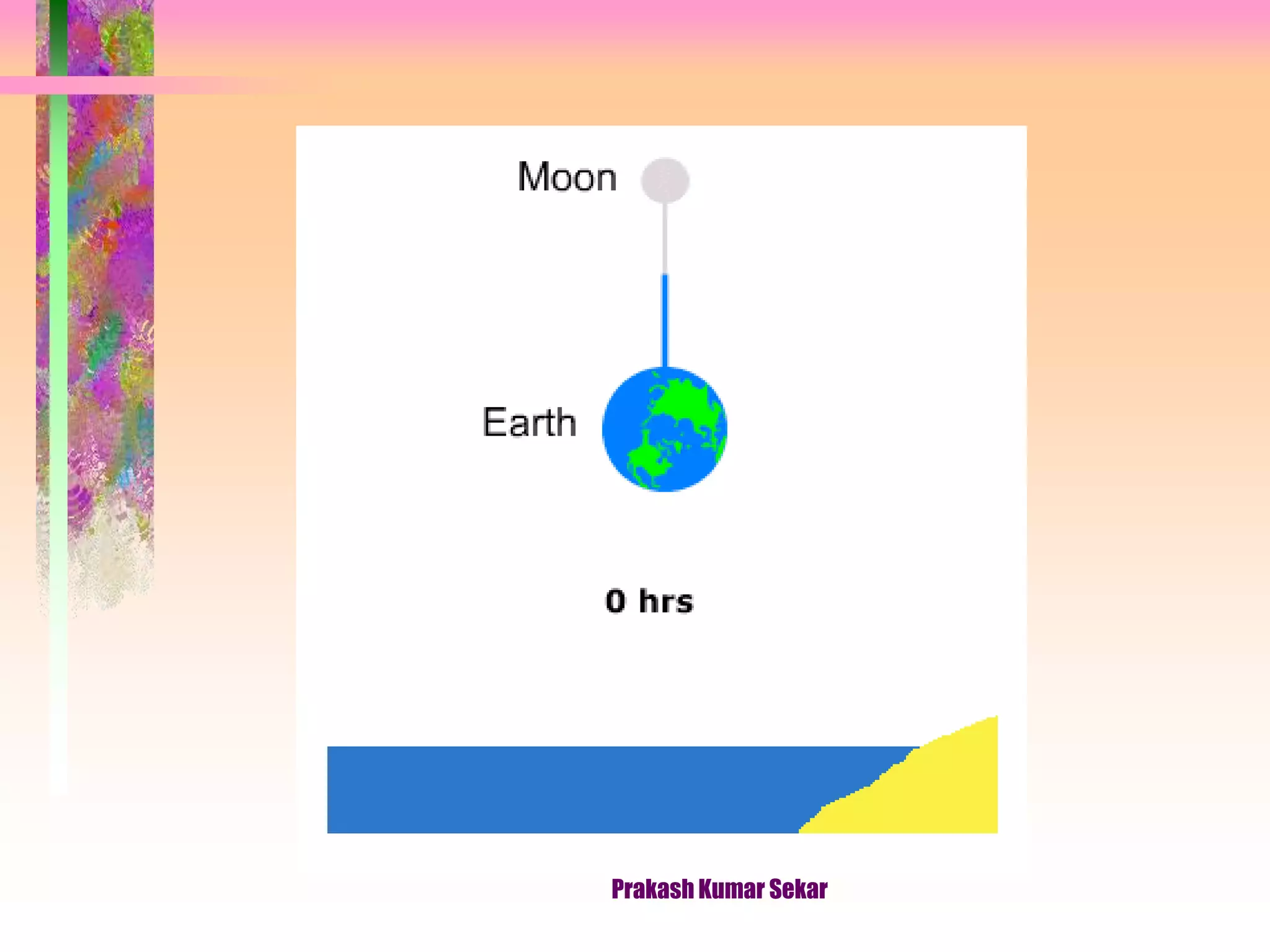 Moon

Earth

0 hrs

Prakash Kumar Sekar